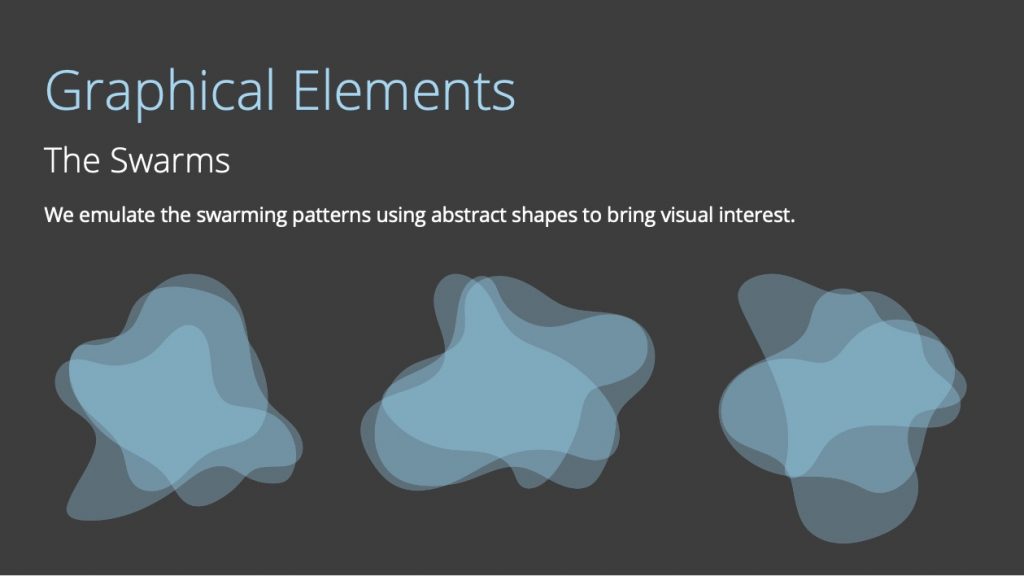 Graphical Elements

The Swarms

We emulate the swarming patterns using abstract shapes to bring visual interest.